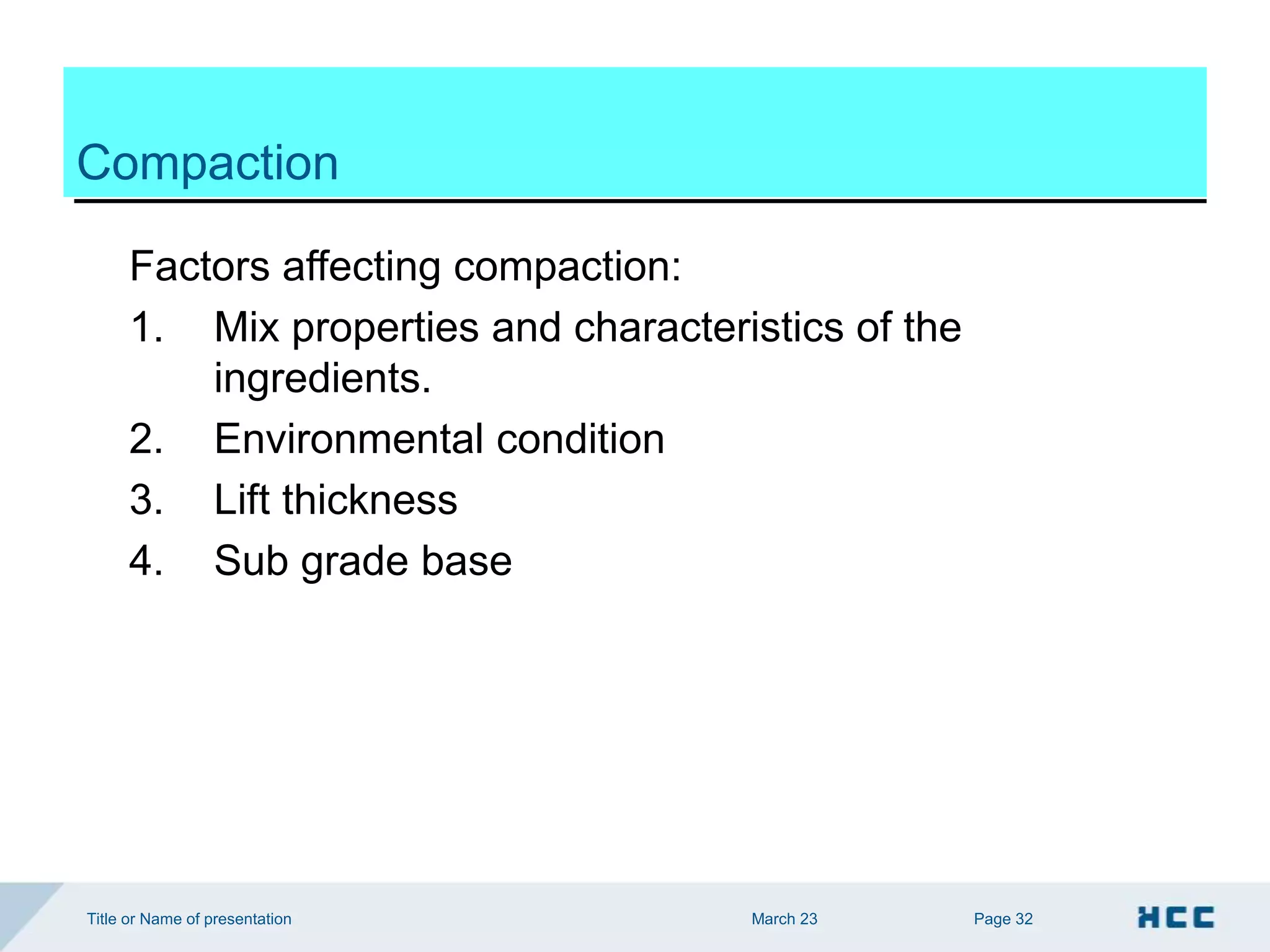 Compaction

Factors affecting compaction:

1. Mix properties and characteristics of the ingredients.
2. Environmental condition
3. Lift thickness
4. Sub grade base

Title or Name of presentation

March 23

Page 32

HCC